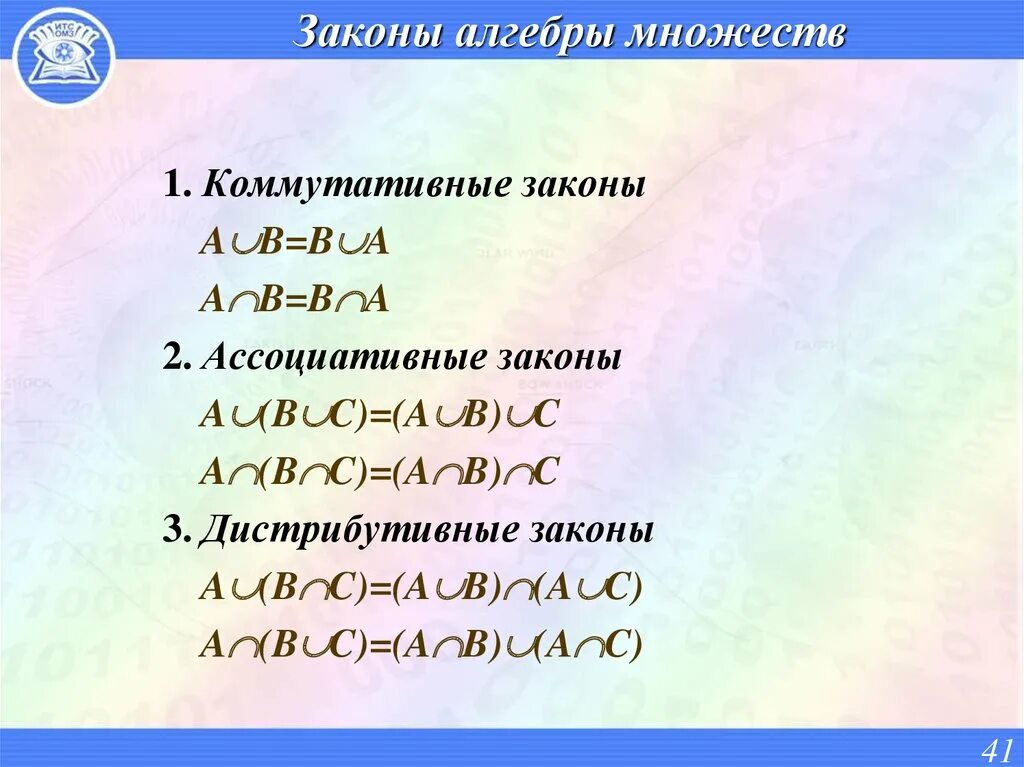 ИТС ОМЗ

Законы алгебры множеств

1. Коммутативные законы

$A \cup B = B \cup A$

$A \cap B = B \cap A$

2. Ассоциативные законы

$A \cup (B \cup C) = (A \cup B) \cup C$

$A \cap (B \cap C) = (A \cap B) \cap C$

3. Дистрибутивные законы

$A \cup (B \cap C) = (A \cup B) \cap (A \cup C)$

$A \cap (B \cup C) = (A \cap B) \cup (A \cap C)$

41